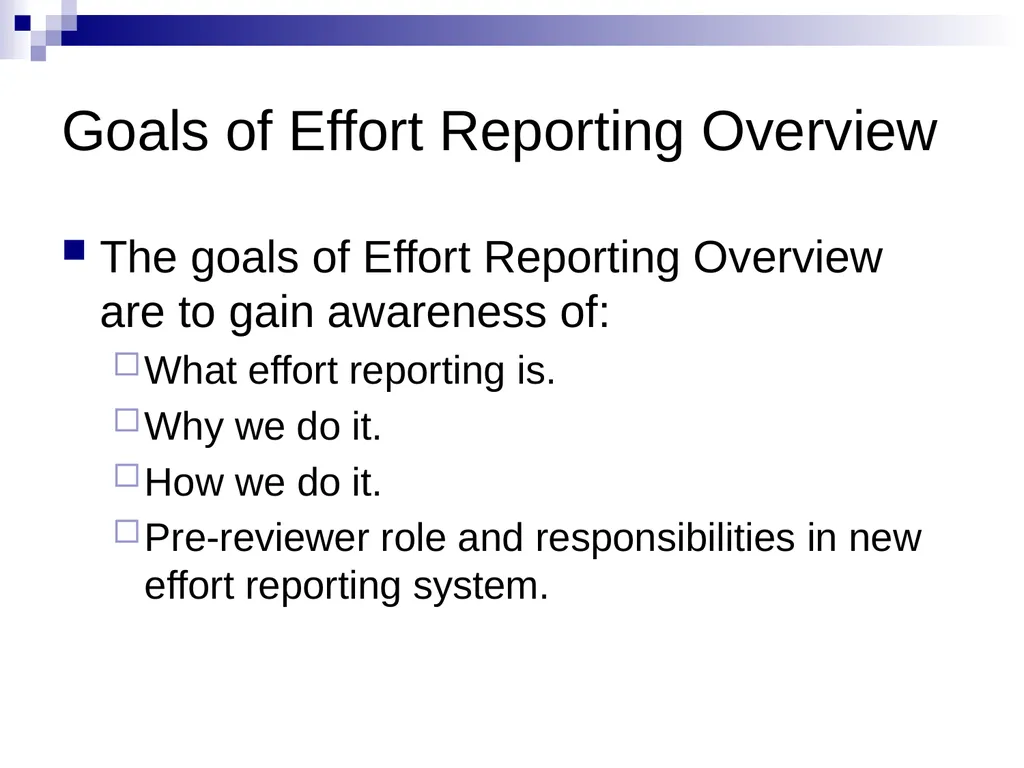 Goals of Effort Reporting Overview

The goals of Effort Reporting Overview are to gain awareness of:

What effort reporting is.

Why we do it.

How we do it.

Pre-reviewer role and responsibilities in new effort reporting system.